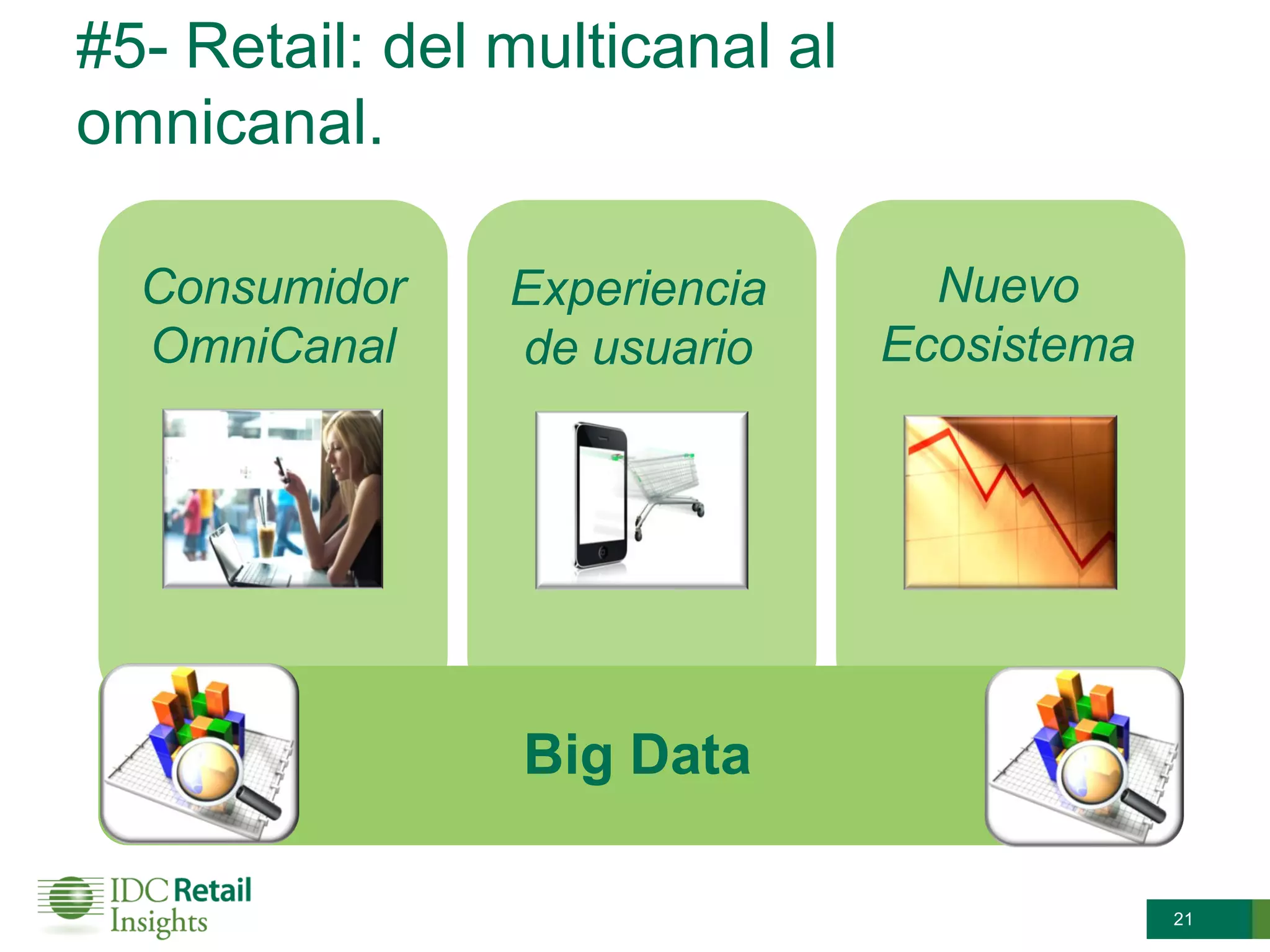 #5- Retail: del multicanal al omnicanal.

Consumidor OmniCanal

Experiencia de usuario

Nuevo Ecosistema

Big Data

IDC Retail Insights

21